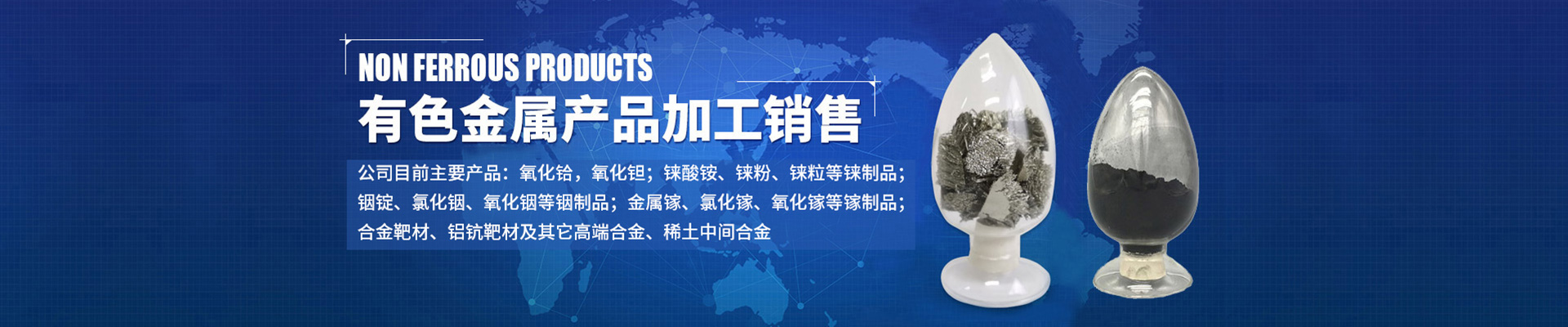 NON FERROUS PRODUCTS
有色金属产品加工销售

公司目前主要产品：氧化铪，氧化钽；铼酸铵、铼粉、铼粒等铼制品；铟锭、氯化铟、氧化铟等铟制品；金属镓、氯化镓、氧化镓等镓制品；合金靶材、铝钪靶材及其它高端合金、稀土中间合金